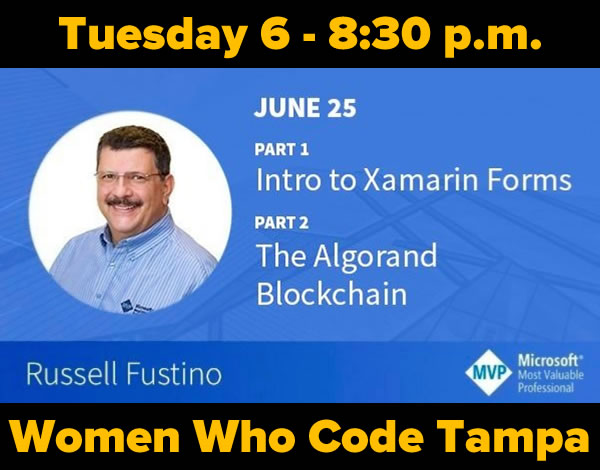 Tuesday 6 - 8:30 p.m.

JUNE 25

PART 1
Intro to Xamarin Forms

PART 2
The Algorand Blockchain

Russell Fustino

MVP Microsoft® Most Valuable Professional

Women Who Code Tampa